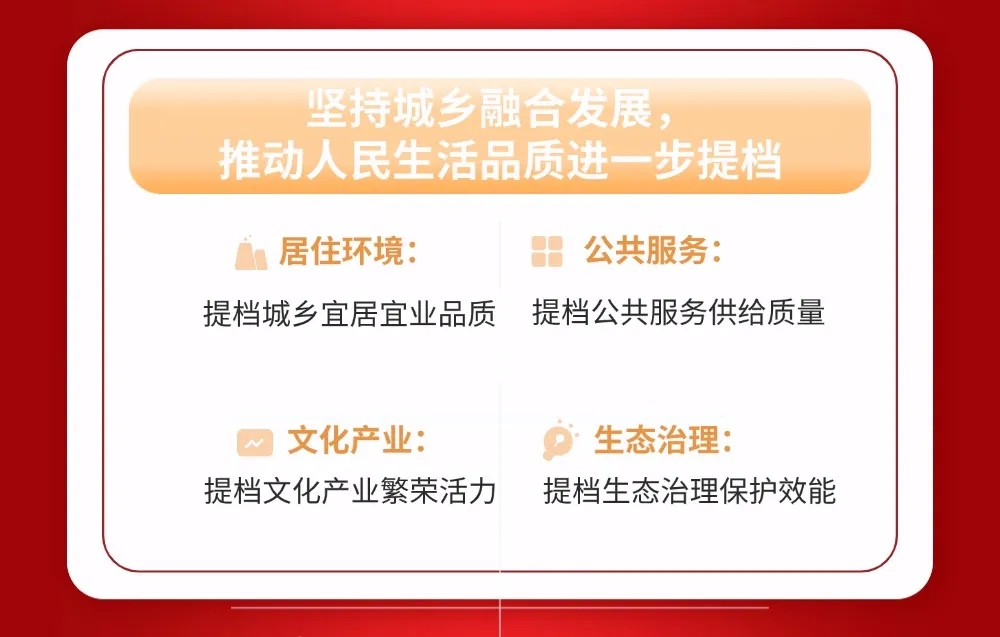 坚持城乡融合发展，
推动人民生活品质进一步提档

居住环境：
提档城乡宜居宜业品质

公共服务：
提档公共服务供给质量

文化产业：
提档文化产业繁荣活力

生态治理：
提档生态治理保护效能